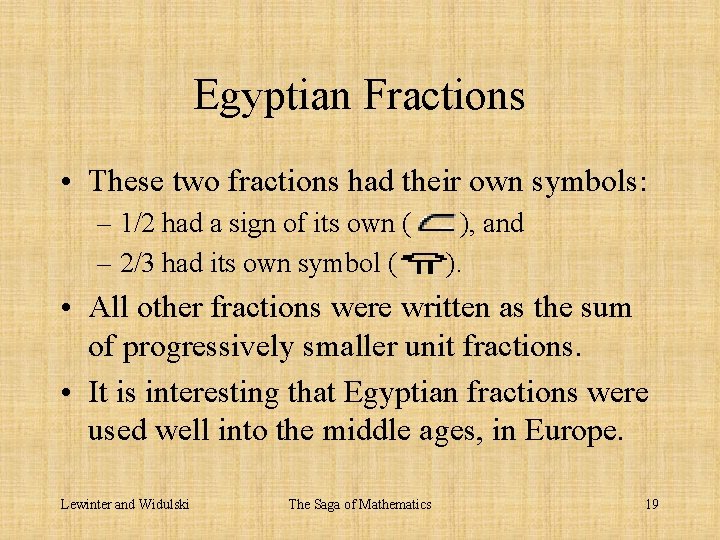 Egyptian Fractions

• These two fractions had their own symbols:
– 1/2 had a sign of its own ( ), and
– 2/3 had its own symbol ( ).

• All other fractions were written as the sum of progressively smaller unit fractions.

• It is interesting that Egyptian fractions were used well into the middle ages, in Europe.

Lewinter and Widulski The Saga of Mathematics 19